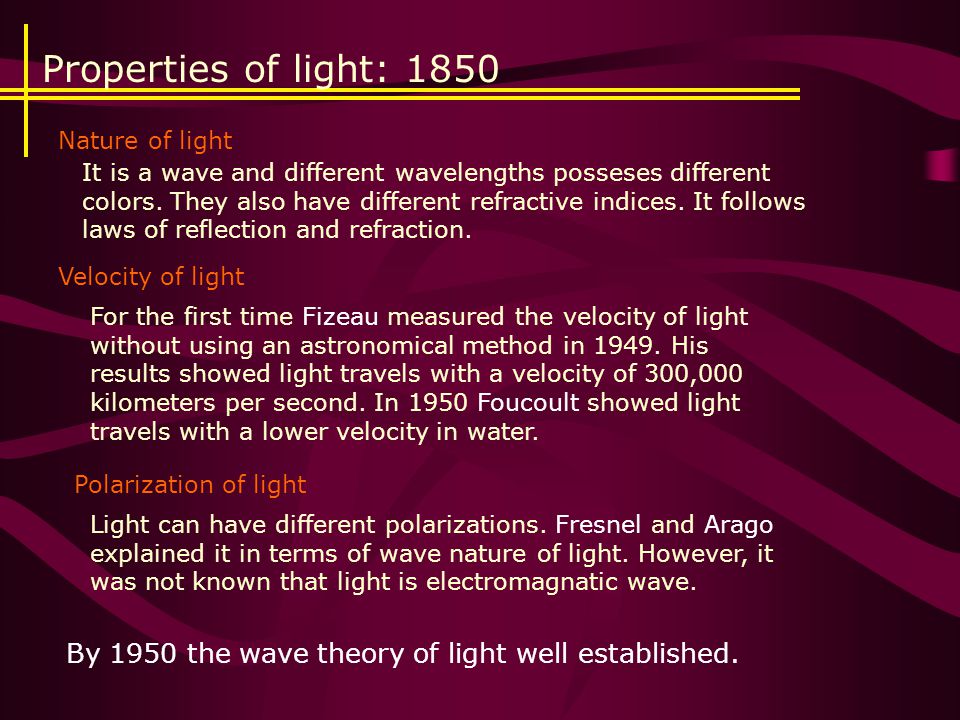 Properties of light: 1850

Nature of light

It is a wave and different wavelengths posseses different colors. They also have different refractive indices. It follows laws of reflection and refraction.

Velocity of light

For the first time Fizeau measured the velocity of light without using an astronomical method in 1949. His results showed light travels with a velocity of 300,000 kilometers per second. In 1950 Foucoult showed light travels with a lower velocity in water.

Polarization of light

Light can have different polarizations. Fresnel and Arago explained it in terms of wave nature of light. However, it was not known that light is electromagnatic wave.

By 1950 the wave theory of light well established.